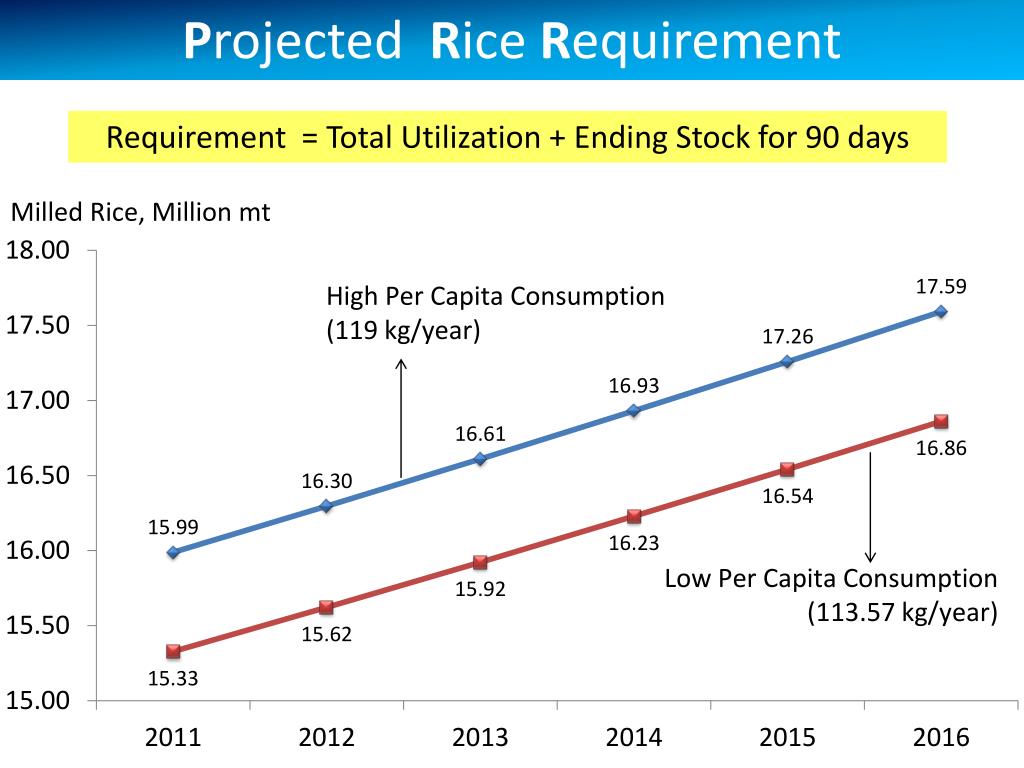 Projected Rice Requirement

Requirement = Total Utilization + Ending Stock for 90 days

Milled Rice, Million mt

18.00
17.50
17.00
16.50
16.00
15.50
15.00

High Per Capita Consumption (119 kg/year)

15.99
16.30
16.61
16.93
17.26
17.59

15.33
15.62
15.92
16.23
16.54
16.86

Low Per Capita Consumption (113.57 kg/year)

2011
2012
2013
2014
2015
2016